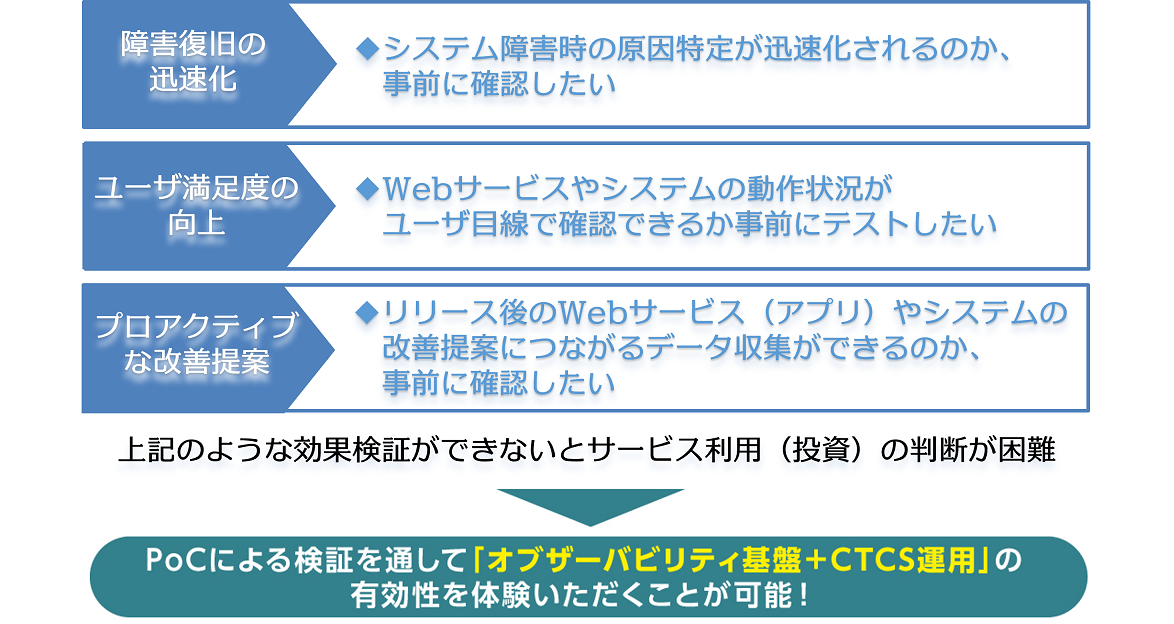 障害復旧の迅速化

◆システム障害時の原因特定が迅速化されるのか、事前に確認したい

ユーザ満足度の向上

◆Webサービスやシステムの動作状況がユーザ目線で確認できるか事前にテストしたい

プロアクティブな改善提案

◆リリース後のWebサービス（アプリ）やシステムの改善提案につながるデータ収集ができるのか、事前に確認したい

上記のような効果検証ができないとサービス利用（投資）の判断が困難

PoCによる検証を通して「オブザーバビリティ基盤＋CTCS運用」の有効性を体験いただくことが可能！